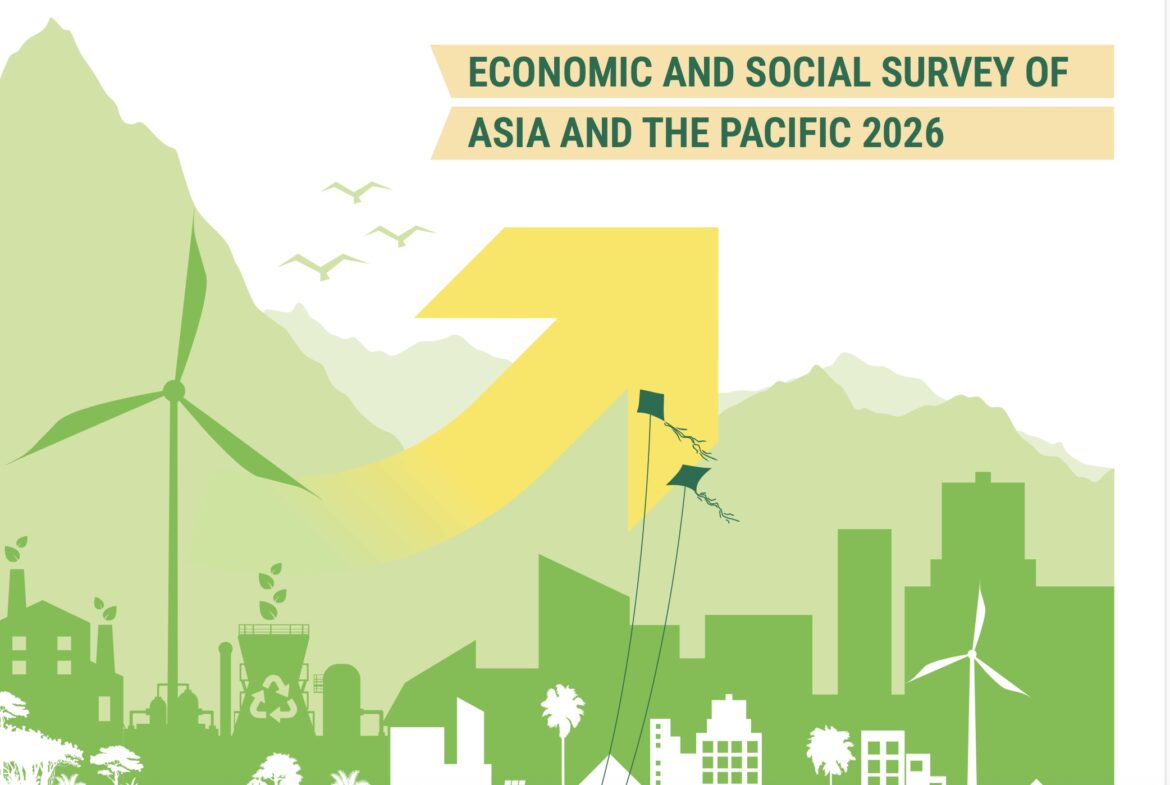 ECONOMIC AND SOCIAL SURVEY OF ASIA AND THE PACIFIC 2026